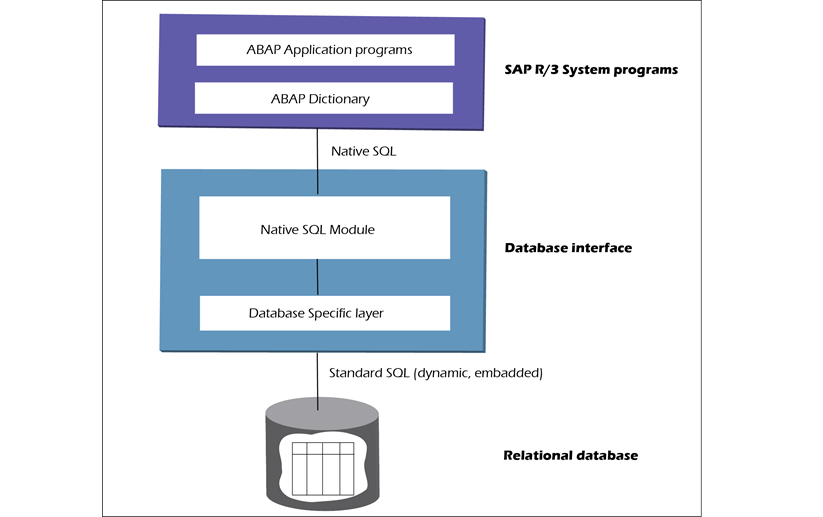 ABAP Application programs

ABAP Dictionary

SAP R/3 System programs

Native SQL

Native SQL Module

Database interface

Database Specific layer

Standard SQL (dynamic, embadded)

Relational database